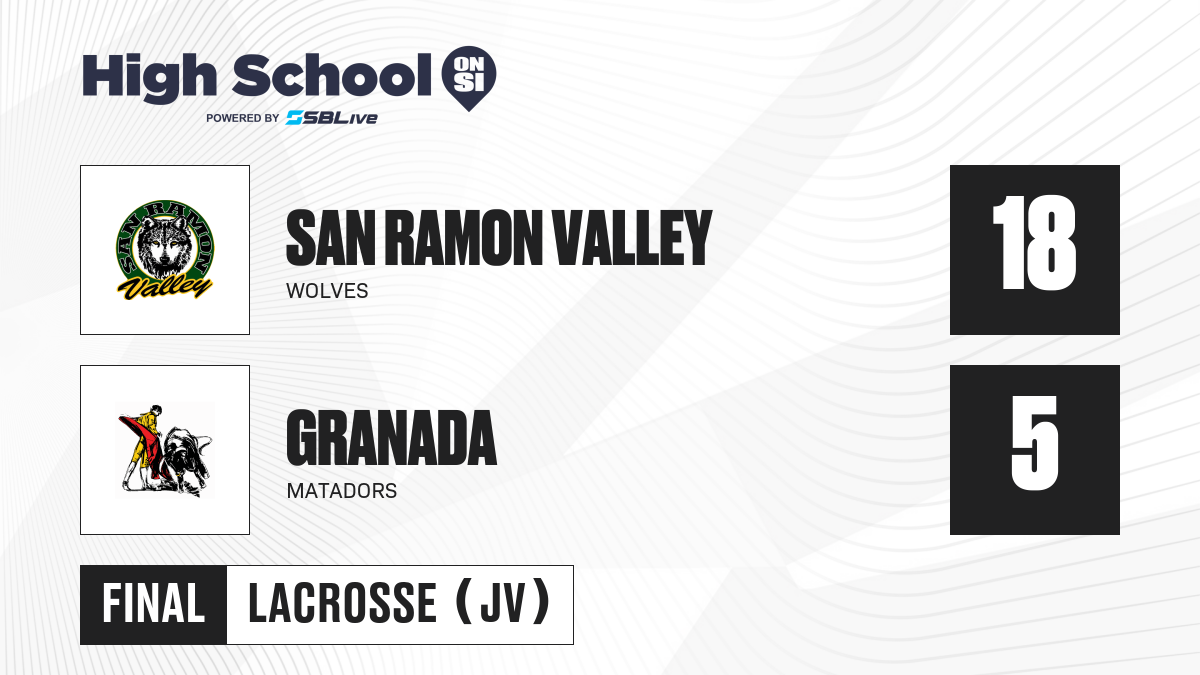 High School ON SI
POWERED BY SBLive

SAN RAMON Valley

SAN RAMON VALLEY
WOLVES

18

GRANADA
MATADORS

5

FINAL LACROSSE (JV)